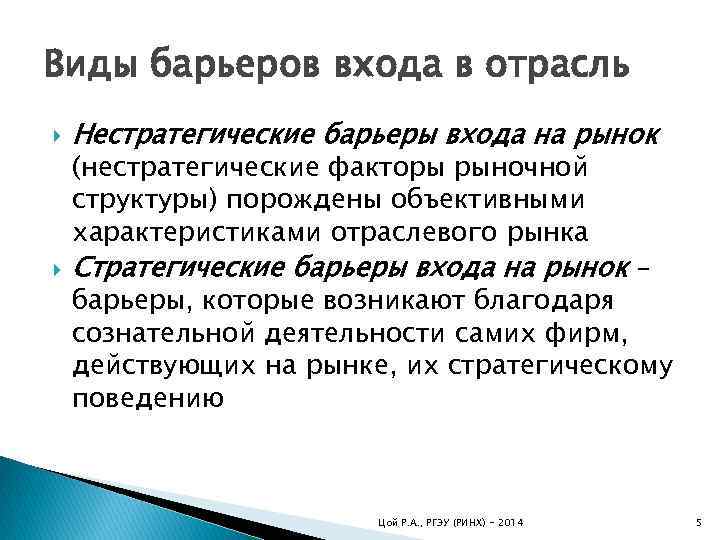 Виды барьеров входа в отрасль

Нестратегические барьеры входа на рынок (нестратегические факторы рыночной структуры) порождены объективными характеристиками отраслевого рынка

Стратегические барьеры входа на рынок – барьеры, которые возникают благодаря сознательной деятельности самих фирм, действующих на рынке, их стратегическому поведению

Цой Р.А., РГЭУ (РИНХ) – 2014

5